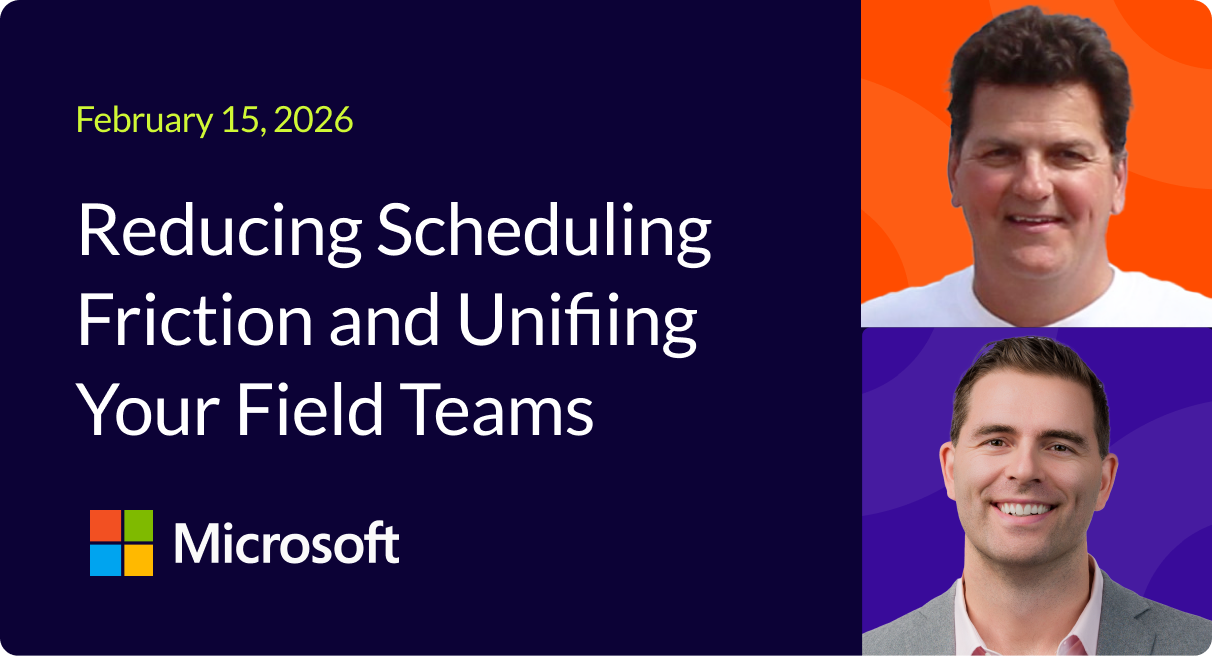 February 15, 2026

Reducing Scheduling Friction and Unifiing Your Field Teams

Microsoft